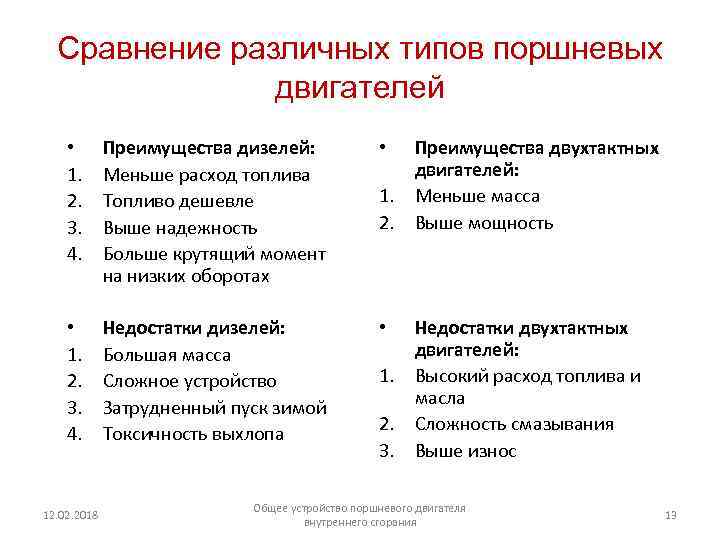 Сравнение различных типов поршневых двигателей

• Преимущества дизелей:
1. Меньше расход топлива
2. Топливо дешевле
3. Выше надежность
4. Больше крутящий момент на низких оборотах

• Недостатки дизелей:
1. Большая масса
2. Сложное устройство
3. Затрудненный пуск зимой
4. Токсичность выхлопа

• Преимущества двухтактных двигателей:
1. Меньше масса
2. Выше мощность

• Недостатки двухтактных двигателей:
1. Высокий расход топлива и масла
2. Сложность смазывания
3. Выше износ

12.02.2018

Общее устройство поршневого двигателя внутреннего сгорания

13